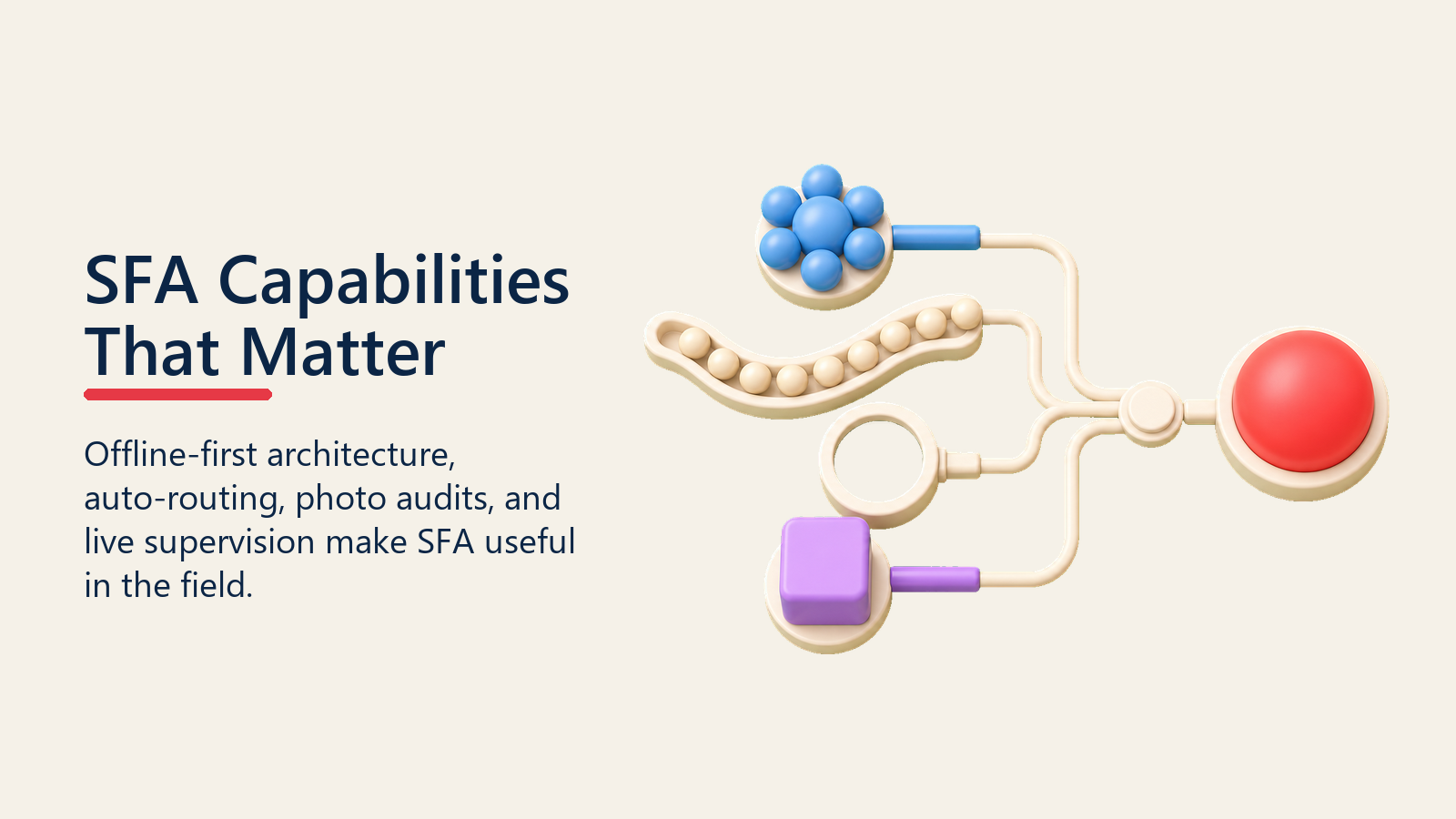 SFA Capabilities That Matter

Offline-first architecture, auto-routing, photo audits, and live supervision make SFA useful in the field.